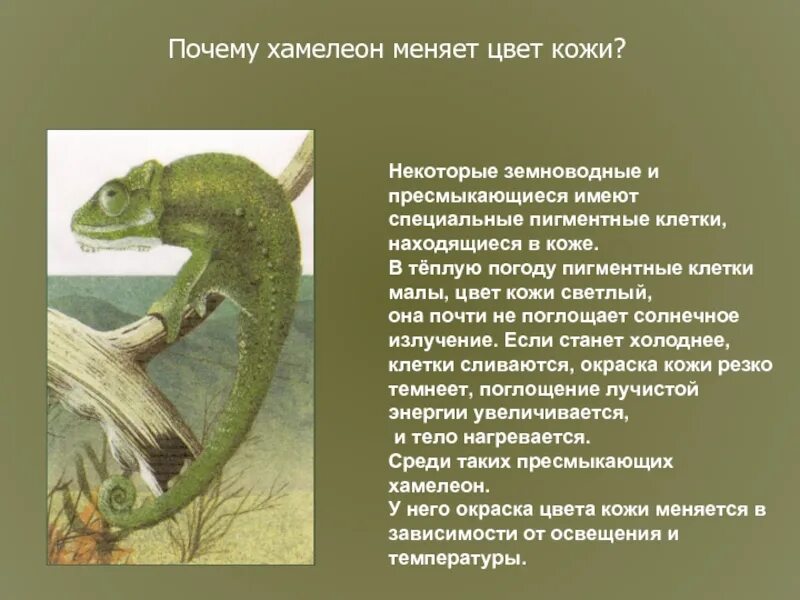 Почему хамелеон меняет цвет кожи?

Некоторые земноводные и пресмыкающиеся имеют специальные пигментные клетки, находящиеся в коже.
В тёплую погоду пигментные клетки малы, цвет кожи светлый, она почти не поглощает солнечное излучение. Если станет холоднее, клетки сливаются, окраска кожи резко темнеет, поглощение лучистой энергии увеличивается, и тело нагревается.
Среди таких пресмыкающих хамелеон.
У него окраска цвета кожи меняется в зависимости от освещения и температуры.